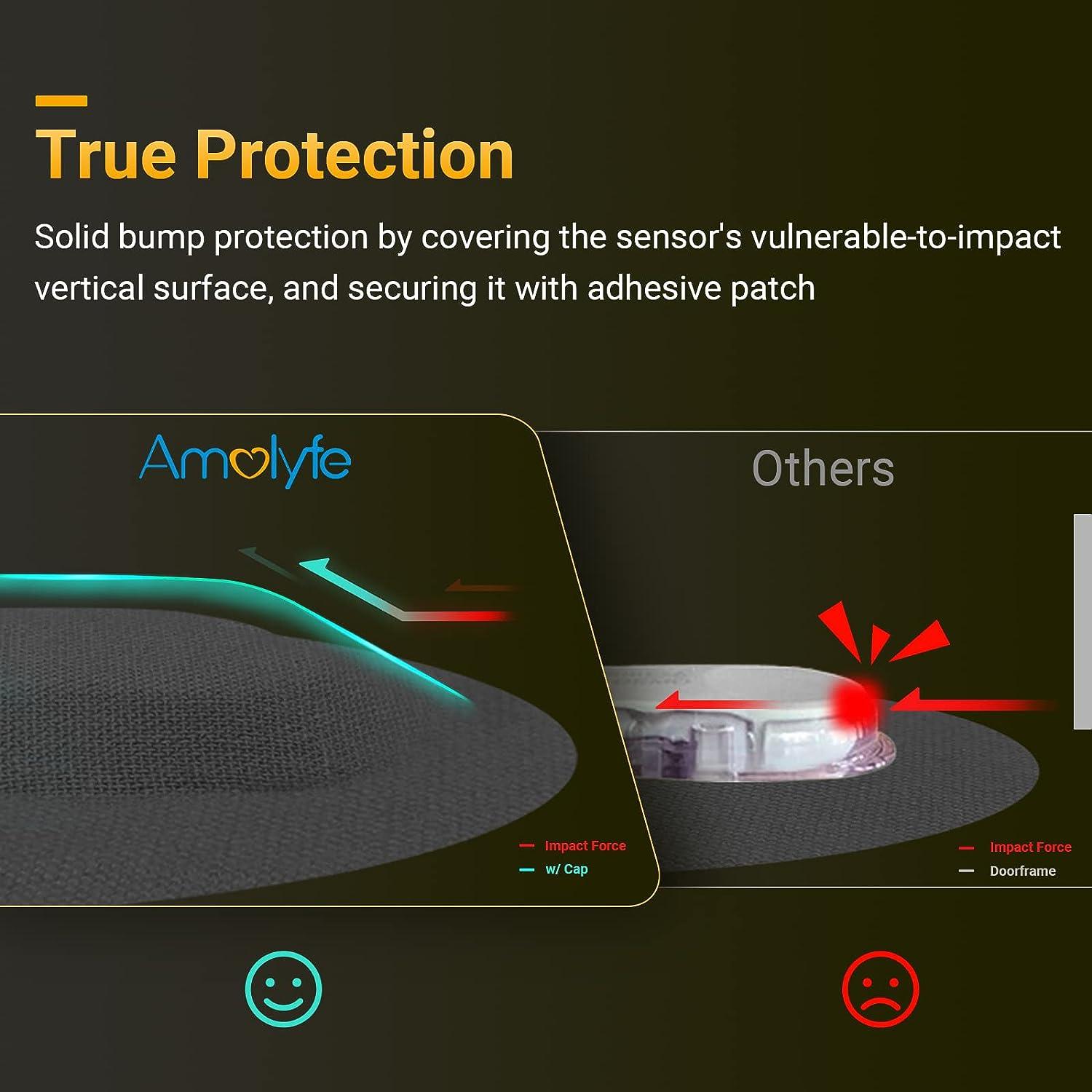 True Protection

Solid bump protection by covering the sensor's vulnerable-to-impact vertical surface, and securing it with adhesive patch

Amolyfe

Impact Force
w/ Cap

Others

Impact Force
Doorframe